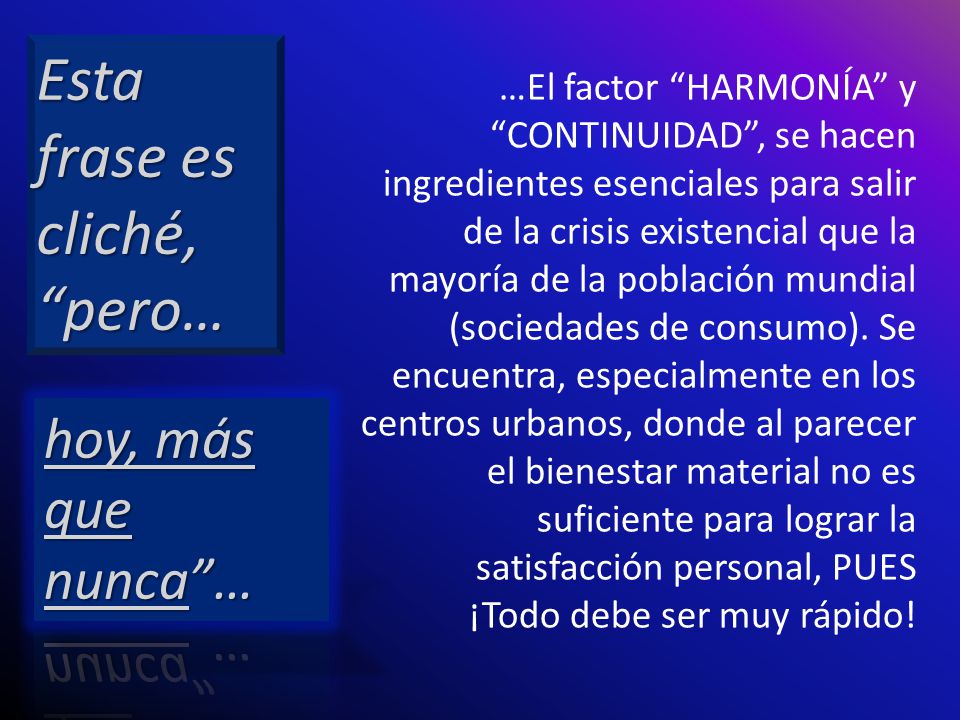 Esta frase es cliché, “pero…

hoy, más que nunca”…

…El factor “HARMONÍA” y “CONTINUIDAD”, se hacen ingredientes esenciales para salir de la crisis existencial que la mayoría de la población mundial (sociedades de consumo). Se encuentra, especialmente en los centros urbanos, donde al parecer el bienestar material no es suficiente para lograr la satisfacción personal, PUES ¡Todo debe ser muy rápido!